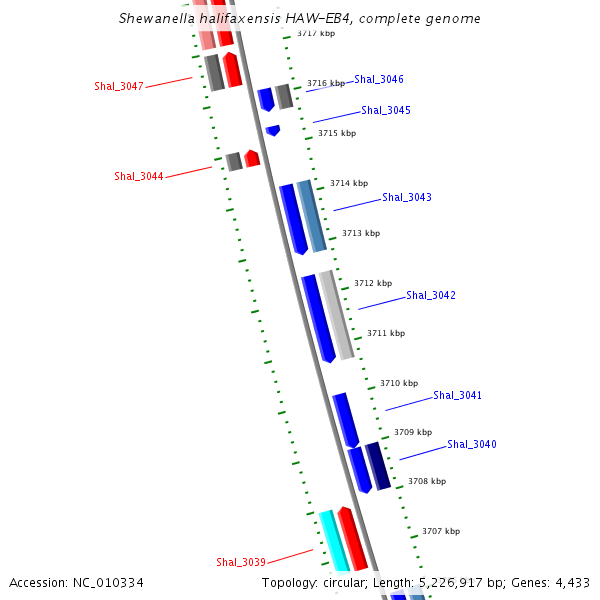 Shewanella halifaxensis HAW-EB4, complete genome

3717 kbp

Shal_3047

3716 kbp

Shal_3046

Shal_3045

3715 kbp

Shal_3044

3714 kbp

Shal_3043

3713 kbp

3712 kbp

Shal_3042

3711 kbp

3710 kbp

Shal_3041

3709 kbp

Shal_3040

3708 kbp

3707 kbp

Shal_3039

Accession: NC_010334

Topology: circular; Length: 5,226,917 bp; Genes: 4,433